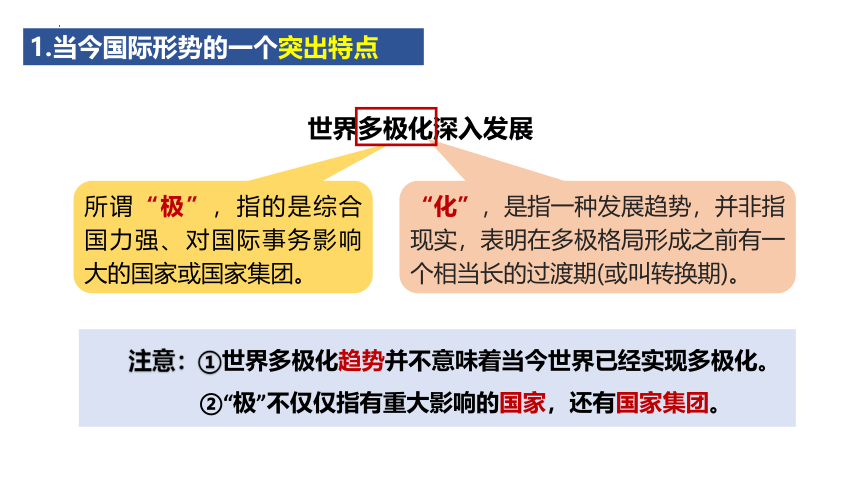 1.当今国际形势的一个突出特点

世界多极化深入发展

所谓“极”，指的是综合国力强、对国际事务影响大的国家或国家集团。

“化”，是指一种发展趋势，并非指现实，表明在多极格局形成之前有一个相当长的过渡期(或叫转换期)。

注意：①世界多极化趋势并不意味着当今世界已经实现多极化。
②“极”不仅仅指有重大影响的国家，还有国家集团。